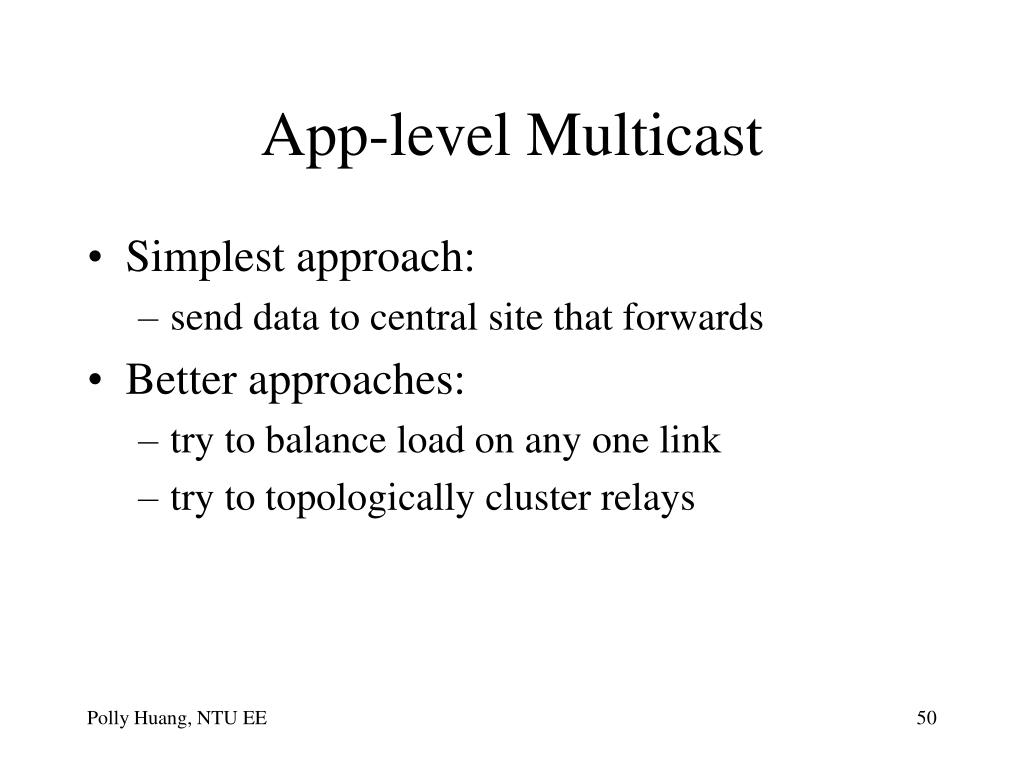 App-level Multicast

• Simplest approach:
– send data to central site that forwards
• Better approaches:
– try to balance load on any one link
– try to topologically cluster relays

Polly Huang, NTU EE

50